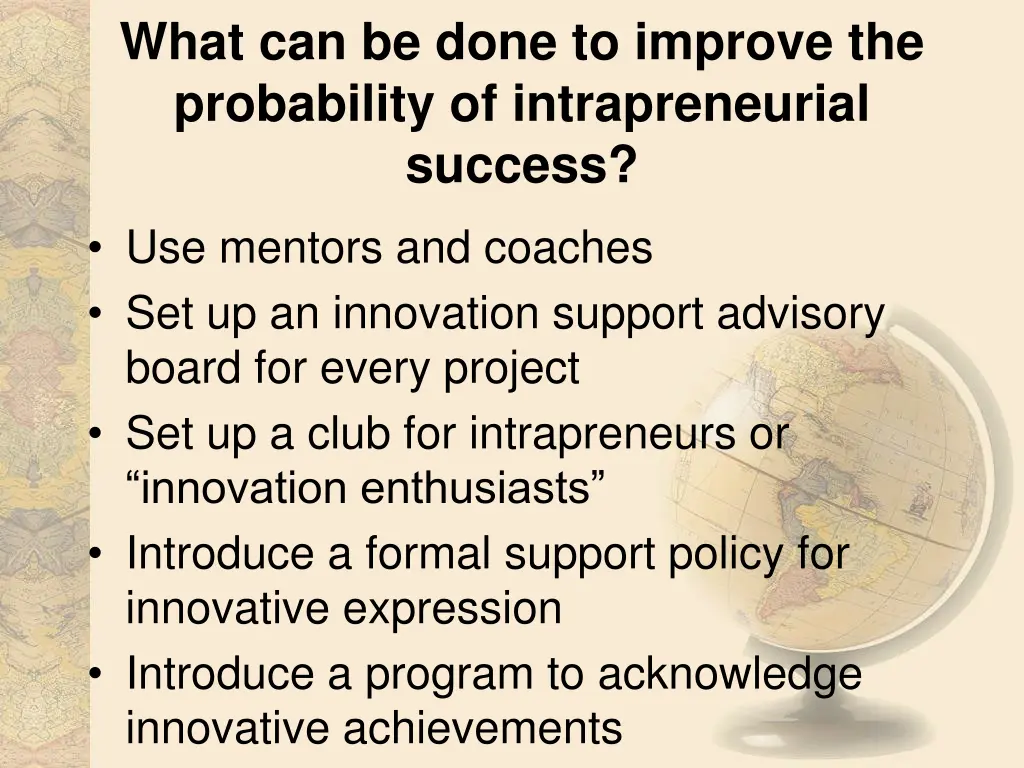 What can be done to improve the probability of intrapreneurial success?

• Use mentors and coaches
• Set up an innovation support advisory board for every project
• Set up a club for intrapreneurs or “innovation enthusiasts”
• Introduce a formal support policy for innovative expression
• Introduce a program to acknowledge innovative achievements